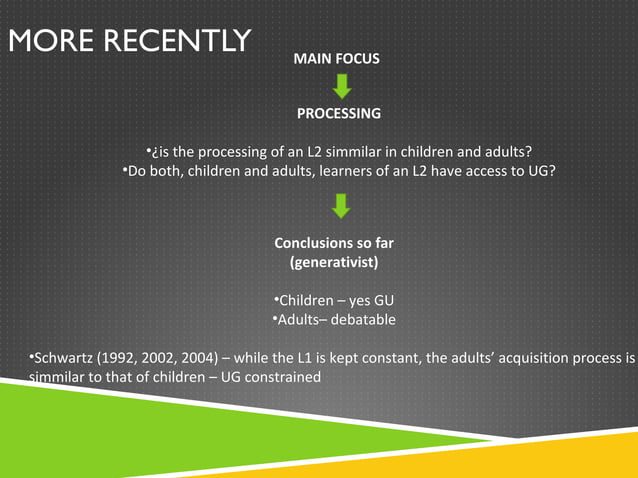 MORE RECENTLY

MAIN FOCUS

PROCESSING

•¿is the processing of an L2 simmilar in children and adults?
•Do both, children and adults, learners of an L2 have access to UG?

Conclusions so far (generativist)

•Children – yes GU
•Adults– debatable

•Schwartz (1992, 2002, 2004) – while the L1 is kept constant, the adults' acquisition process is simmilar to that of children – UG constrained